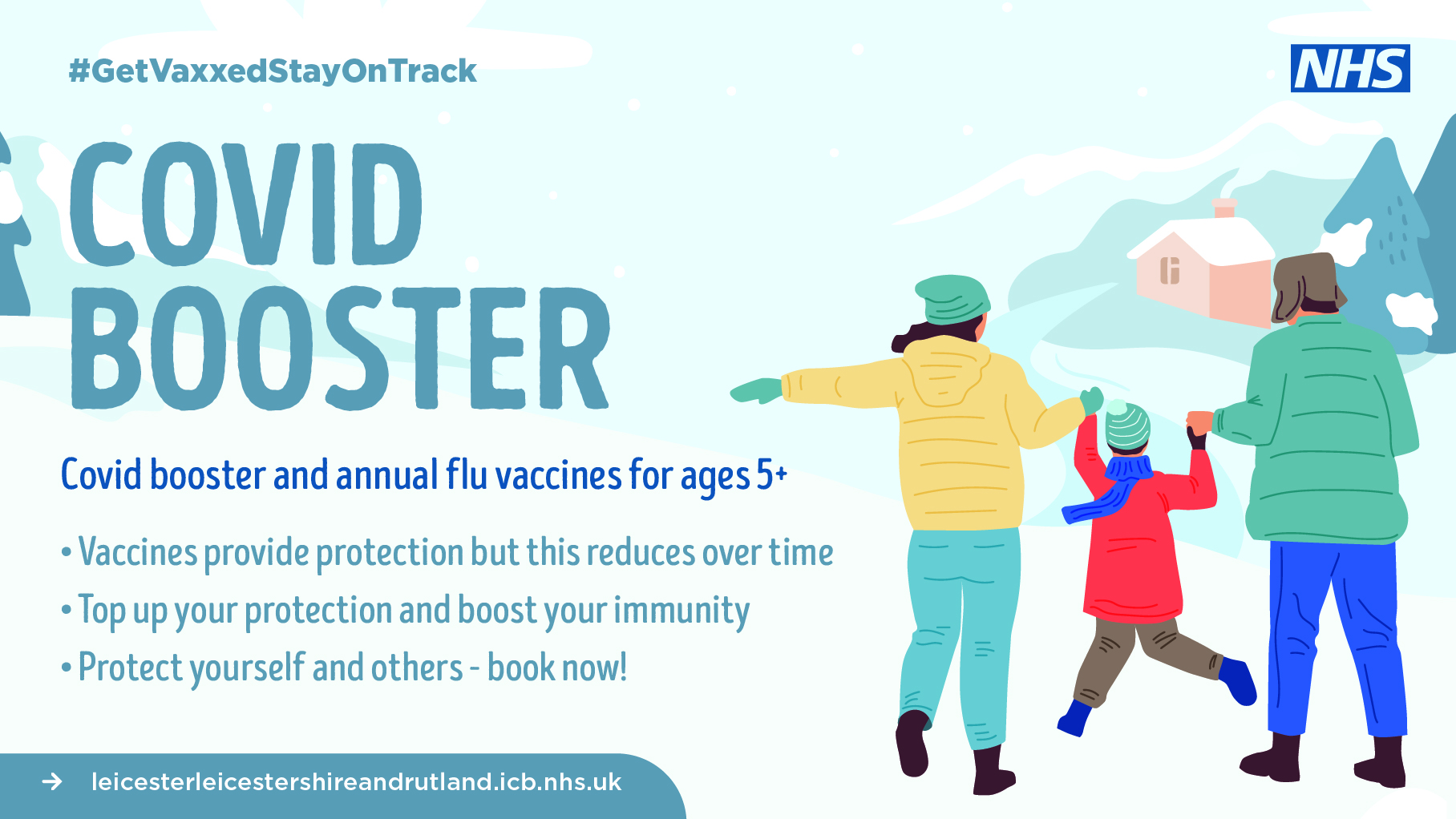 #GetVaxxedStayOnTrack

NHS

COVID BOOSTER

Covid booster and annual flu vaccines for ages 5+

• Vaccines provide protection but this reduces over time
• Top up your protection and boost your immunity
• Protect yourself and others - book now!

→ leicesterleicestershireandrutland.icb.nhs.uk